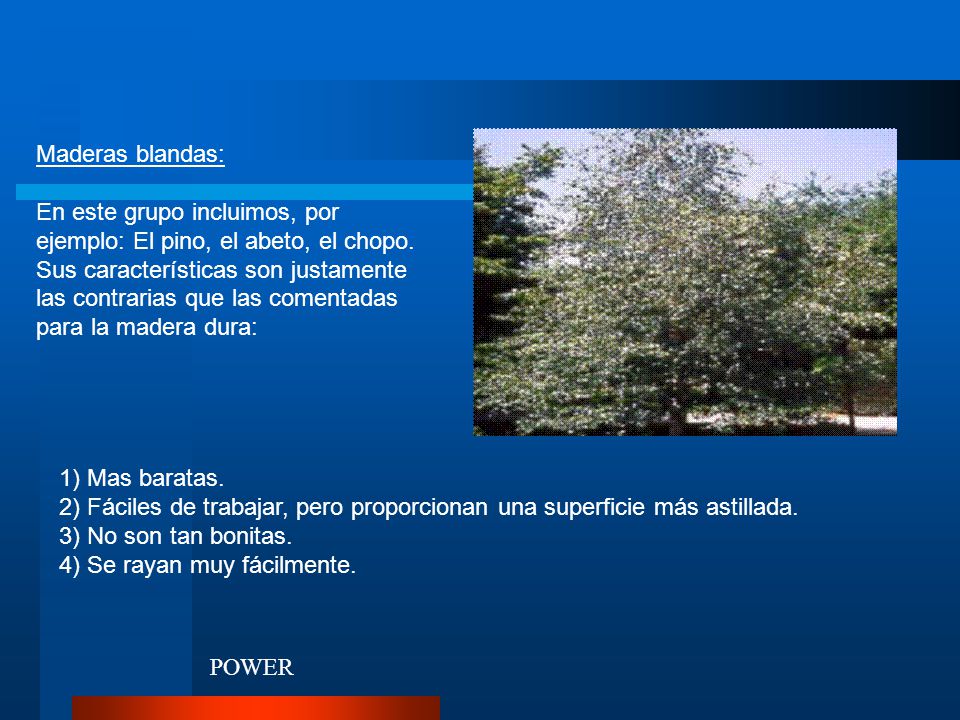 Maderas blandas:

En este grupo incluimos, por ejemplo: El pino, el abeto, el chopo. Sus características son justamente las contrarias que las comentadas para la madera dura:

1) Mas baratas.
2) Fáciles de trabajar, pero proporcionan una superficie más astillada.
3) No son tan bonitas.
4) Se rayan muy fácilmente.

POWER